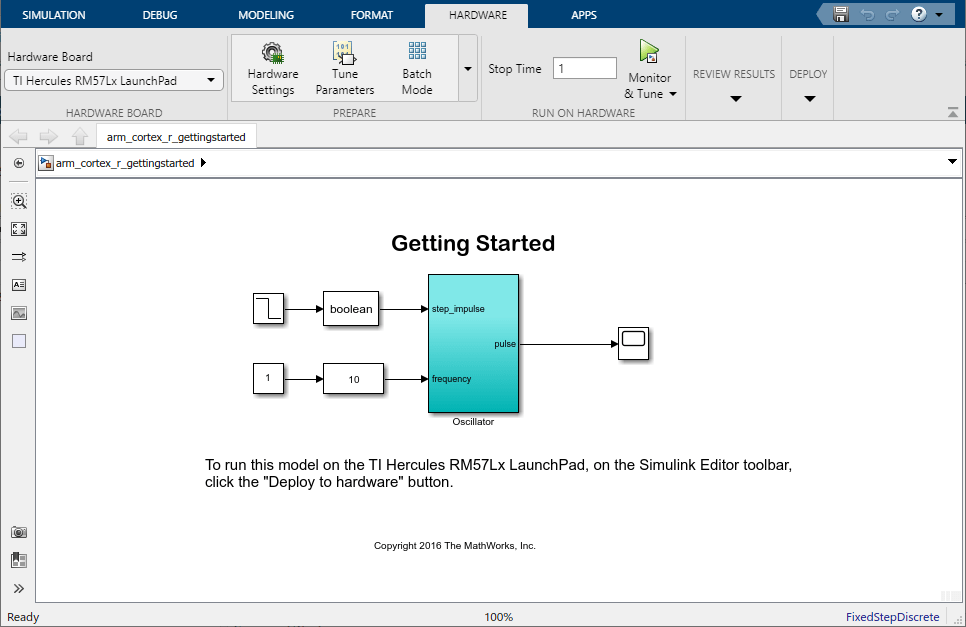 SIMULATION DEBUG MODELING FORMAT HARDWARE APPS

Hardware Board
TI Hercules RM57Lx LaunchPad
HARDWARE BOARD

Hardware Settings
Tune Parameters
Batch Mode
PREPARE

Stop Time 1
Monitor & Tune
RUN ON HARDWARE

REVIEW RESULTS
DEPLOY

arm_cortex_r_gettingstarted

arm_cortex_r_gettingstarted

Getting Started

boolean
1
10
step_impulse
frequency
pulse
Oscillator

To run this model on the TI Hercules RM57Lx LaunchPad, on the Simulink Editor toolbar, click the "Deploy to hardware" button.

Copyright 2016 The MathWorks, Inc.

Ready 100% FixedStepDiscrete